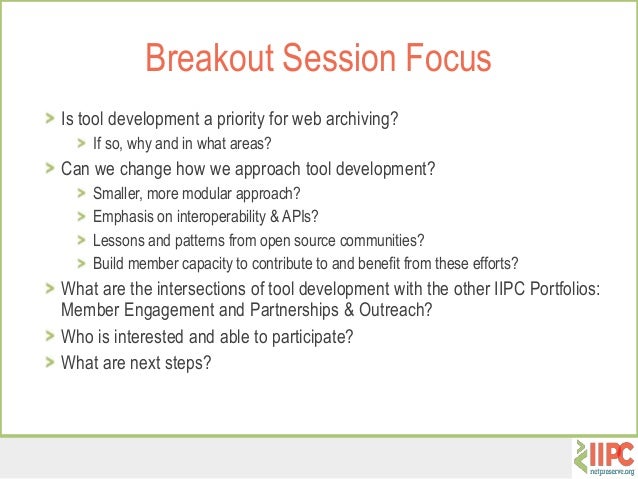 Breakout Session Focus

> Is tool development a priority for web archiving?
> If so, why and in what areas?
> Can we change how we approach tool development?
> Smaller, more modular approach?
> Emphasis on interoperability & APIs?
> Lessons and patterns from open source communities?
> Build member capacity to contribute to and benefit from these efforts?
> What are the intersections of tool development with the other IIPC Portfolios: Member Engagement and Partnerships & Outreach?
> Who is interested and able to participate?
> What are next steps?

IIPC
netpreserve.org